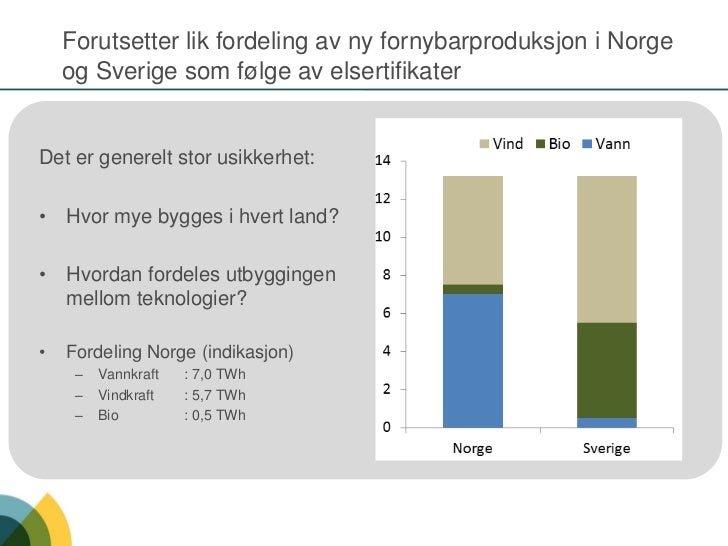 Forutsetter lik fordeling av ny fornybarproduksjon i Norge og Sverige som følge av elsertifikater

Det er generelt stor usikkerhet:

• Hvor mye bygges i hvert land?

• Hvordan fordeles utbyggingen mellom teknologier?

• Fordeling Norge (indikasjon)
– Vannkraft : 7,0 TWh
– Vindkraft : 5,7 TWh
– Bio : 0,5 TWh

Vind Bio Vann

14
12
10
8
6
4
2
0

Norge Sverige